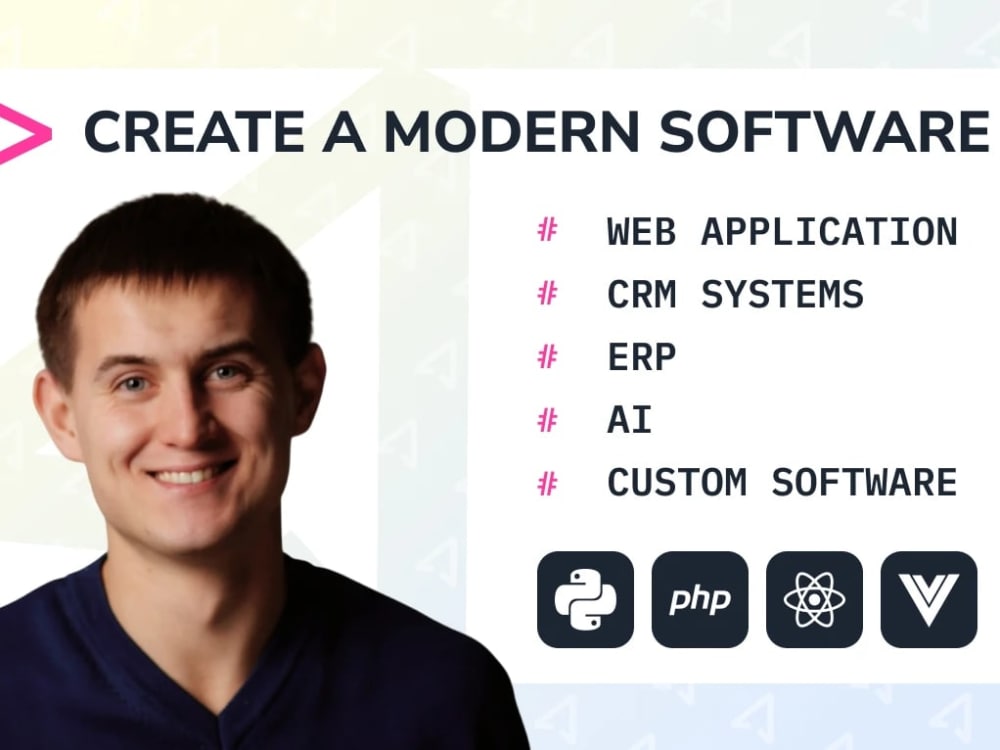 CREATE A MODERN SOFTWARE

# WEB APPLICATION
# CRM SYSTEMS
# ERP
# AI
# CUSTOM SOFTWARE

php